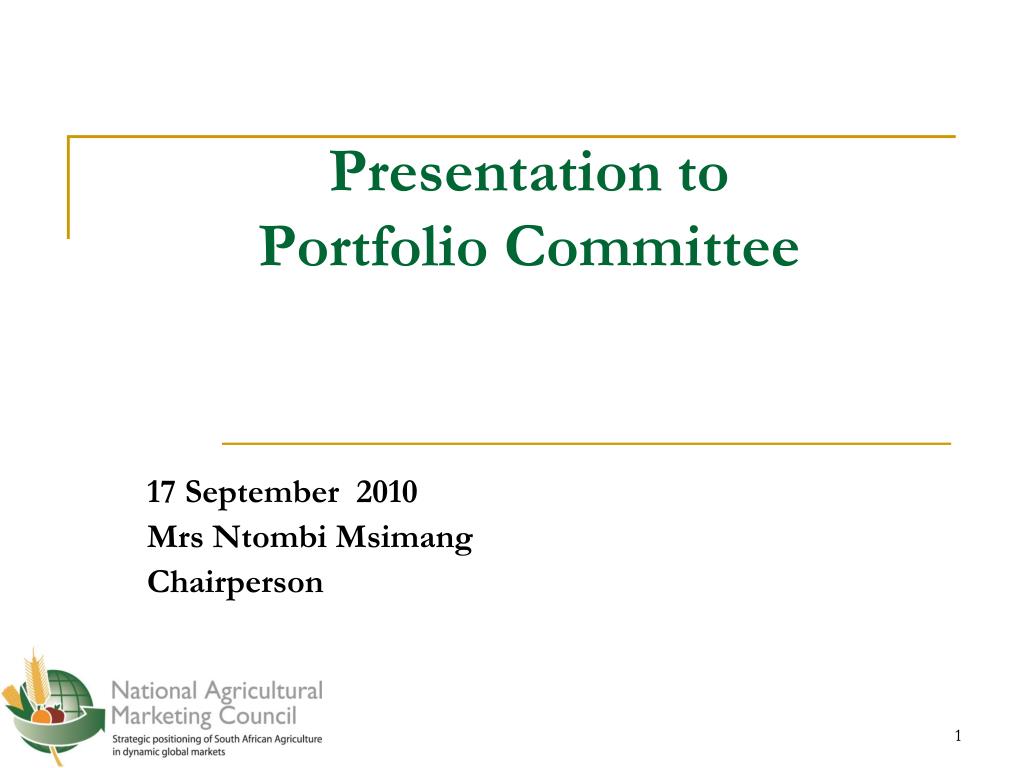 Presentation to
Portfolio Committee

17 September 2010
Mrs Ntombi Msimang
Chairperson

National Agricultural
Marketing Council
Strategic positioning of South African Agriculture in dynamic global markets

1